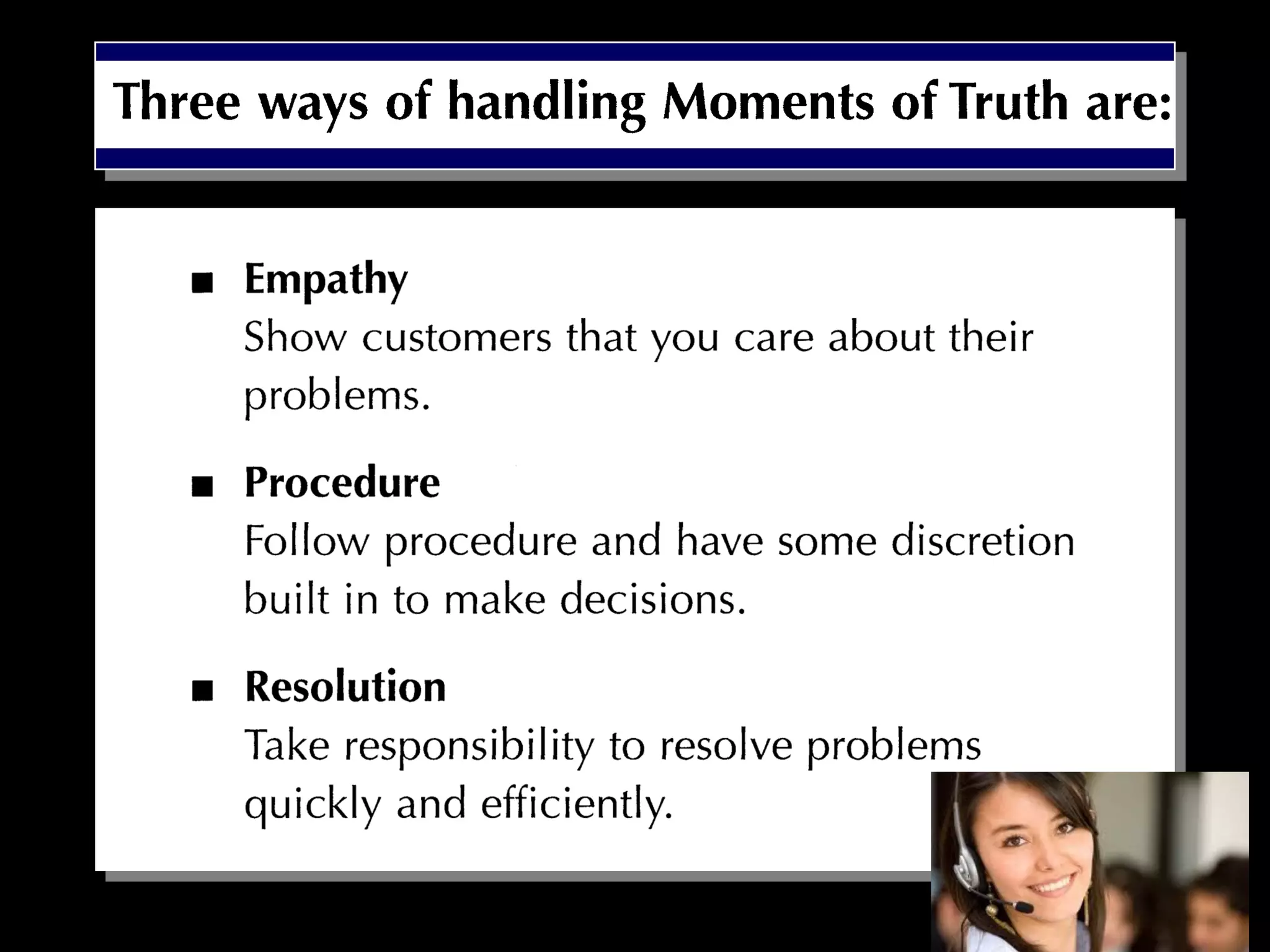 Three ways of handling Moments of Truth are:

■ Empathy
Show customers that you care about their problems.

■ Procedure
Follow procedure and have some discretion built in to make decisions.

■ Resolution
Take responsibility to resolve problems quickly and efficiently.